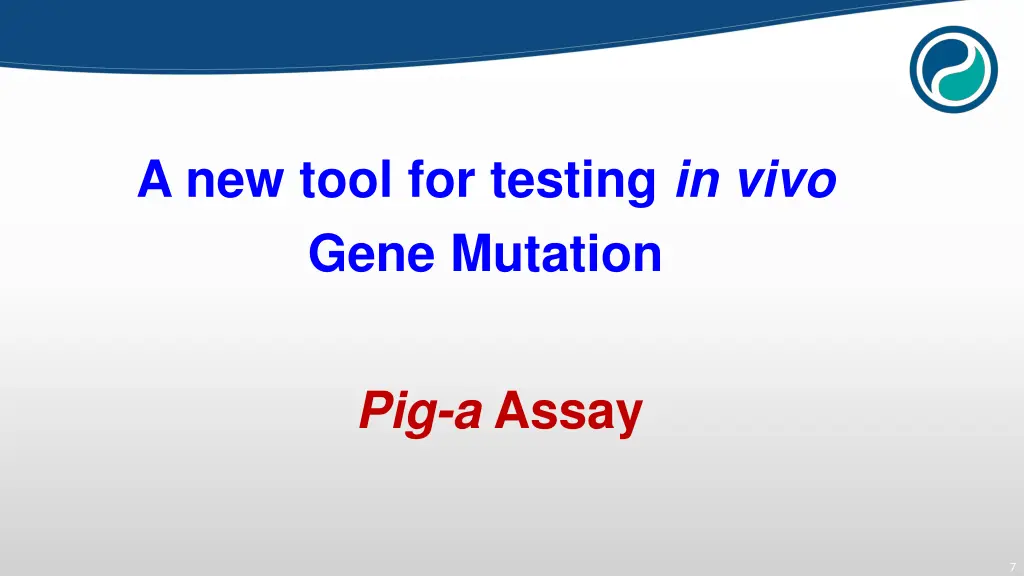 A new tool for testing in vivo
Gene Mutation

Pig-a Assay

7